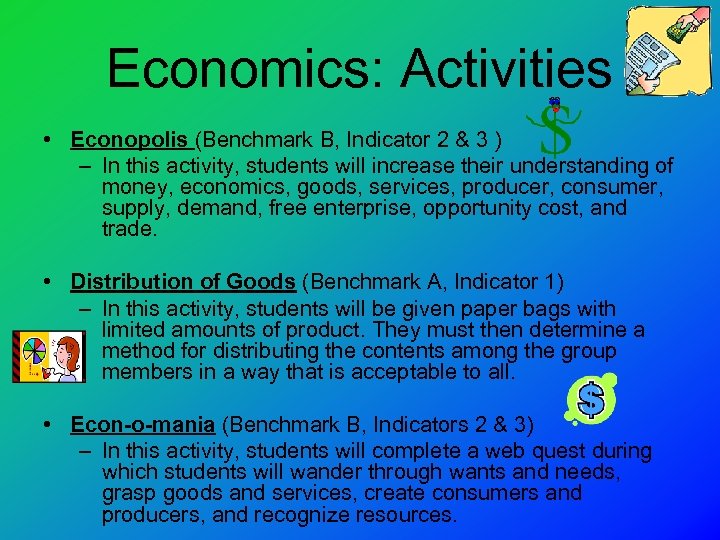 Economics: Activities

• Econopolis (Benchmark B, Indicator 2 & 3 )
– In this activity, students will increase their understanding of money, economics, goods, services, producer, consumer, supply, demand, free enterprise, opportunity cost, and trade.

• Distribution of Goods (Benchmark A, Indicator 1)
– In this activity, students will be given paper bags with limited amounts of product. They must then determine a method for distributing the contents among the group members in a way that is acceptable to all.

• Econ-o-mania (Benchmark B, Indicators 2 & 3)
– In this activity, students will complete a web quest during which students will wander through wants and needs, grasp goods and services, create consumers and producers, and recognize resources.